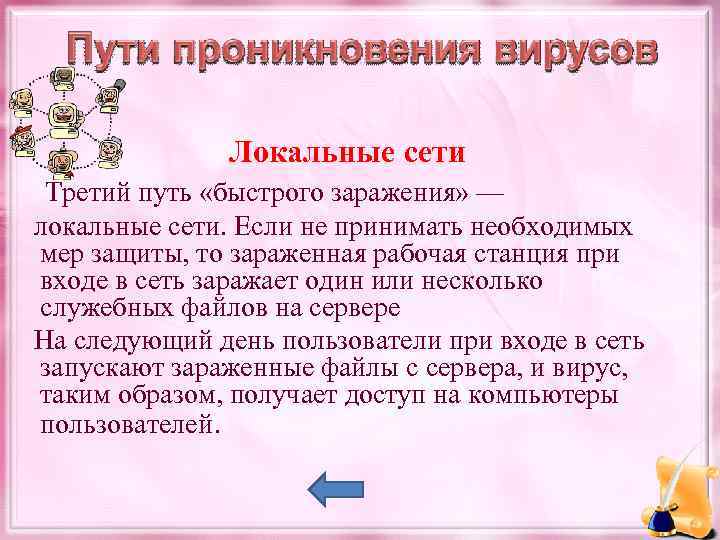 Пути проникновения вирусов

Локальные сети

Третий путь «быстрого заражения» — локальные сети. Если не принимать необходимых мер защиты, то зараженная рабочая станция при входе в сеть заражает один или несколько служебных файлов на сервере

На следующий день пользователи при входе в сеть запускают зараженные файлы с сервера, и вирус, таким образом, получает доступ на компьютеры пользователей.